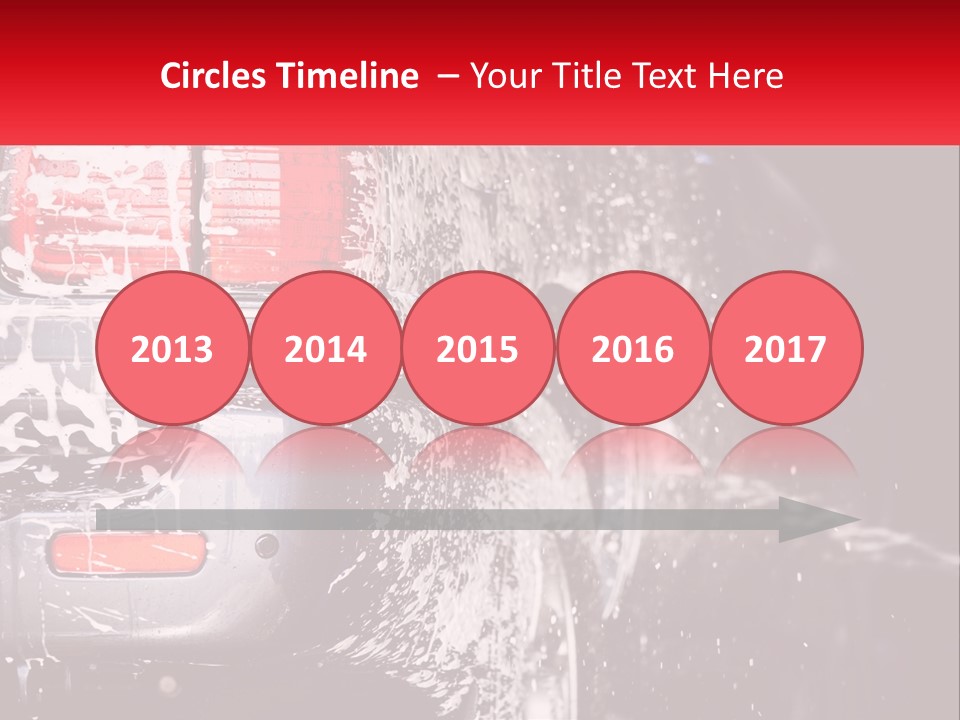 Circles Timeline – Your Title Text Here

2013

2014

2015

2016

2017